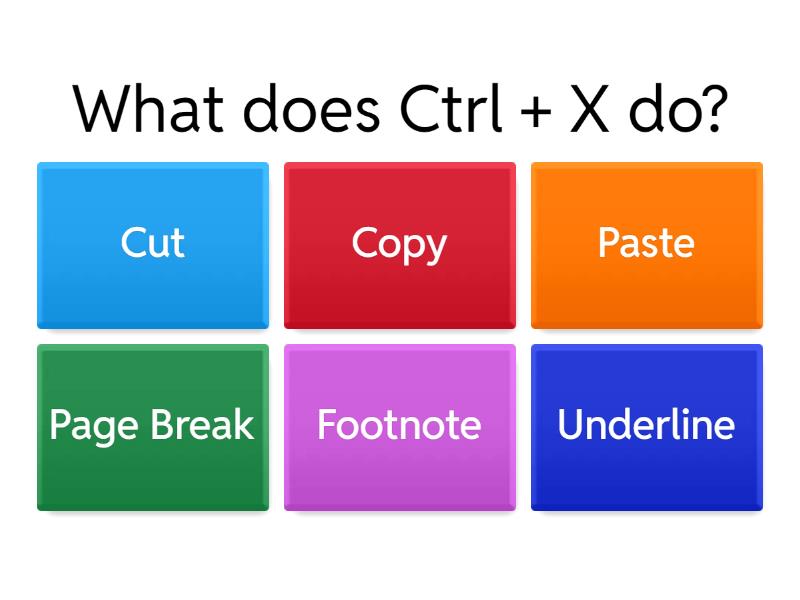 What does Ctrl + X do?

Cut

Copy

Paste

Page Break

Footnote

Underline